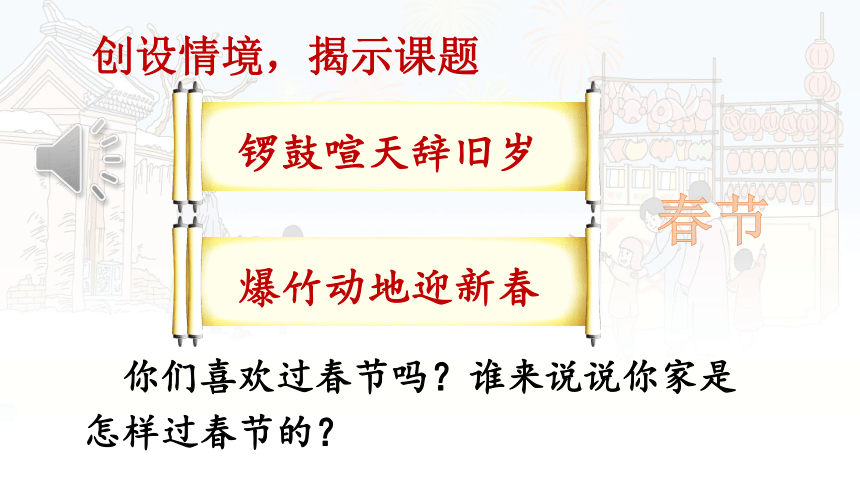 创设情境，揭示课题

锣鼓喧天辞旧岁

爆竹动地迎新春

春节

你们喜欢过春节吗？谁来说说你家是怎样过春节的？